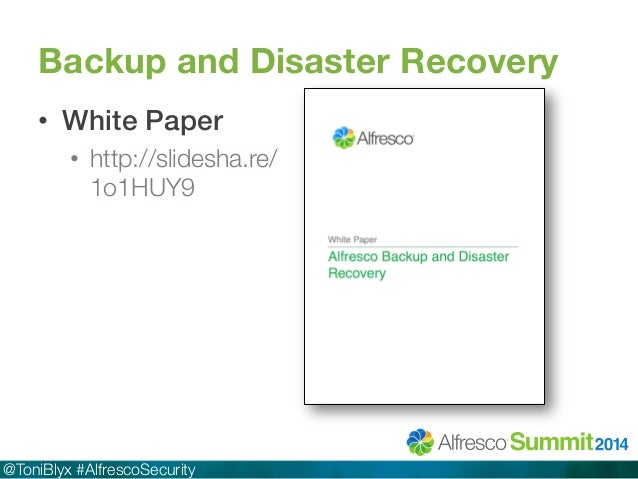 Backup and Disaster Recovery

• White Paper
  • http://slidesha.re/1o1HUY9

Alfresco

White Paper

Alfresco Backup and Disaster Recovery

Alfresco Summit 2014

@ToniBlyx #AlfrescoSecurity